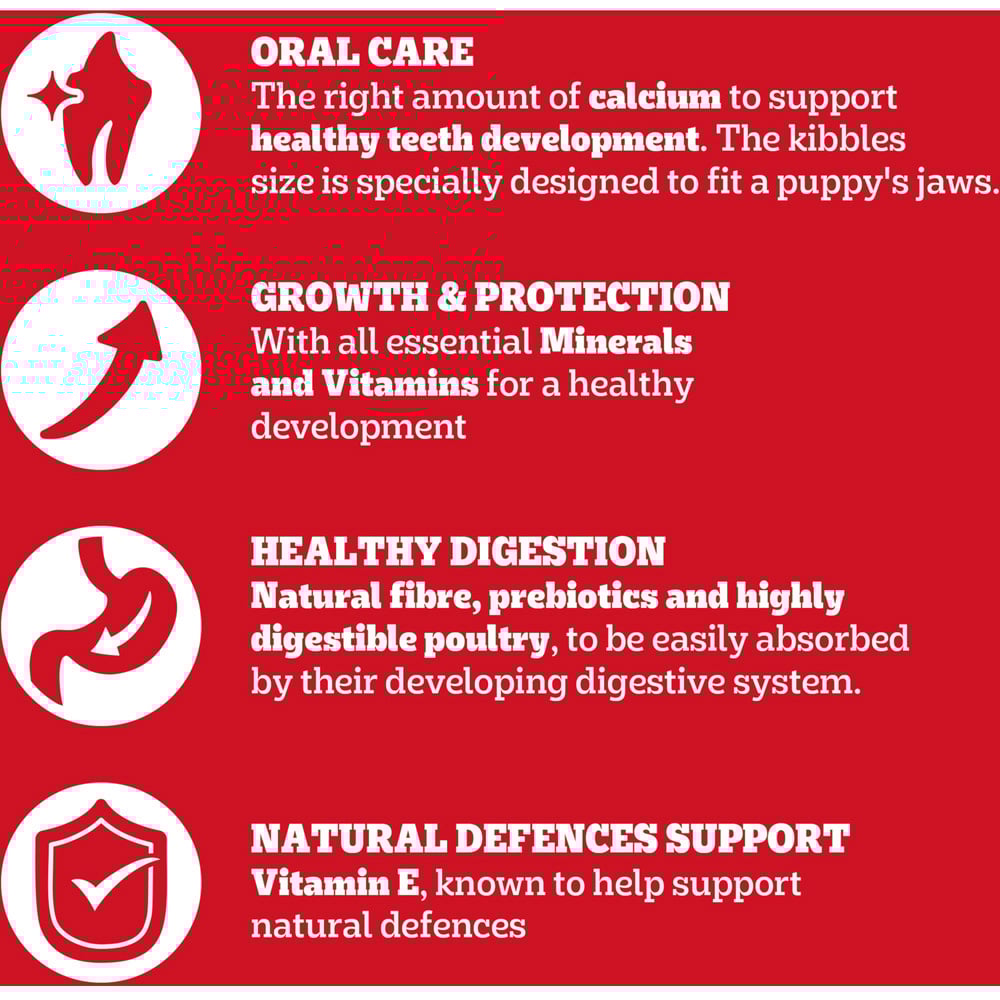 ORAL CARE
The right amount of calcium to support healthy teeth development. The kibbles size is specially designed to fit a puppy's jaws.

GROWTH & PROTECTION
With all essential Minerals and Vitamins for a healthy development

HEALTHY DIGESTION
Natural fibre, prebiotics and highly digestible poultry, to be easily absorbed by their developing digestive system.

NATURAL DEFENCES SUPPORT
Vitamin E, known to help support natural defences